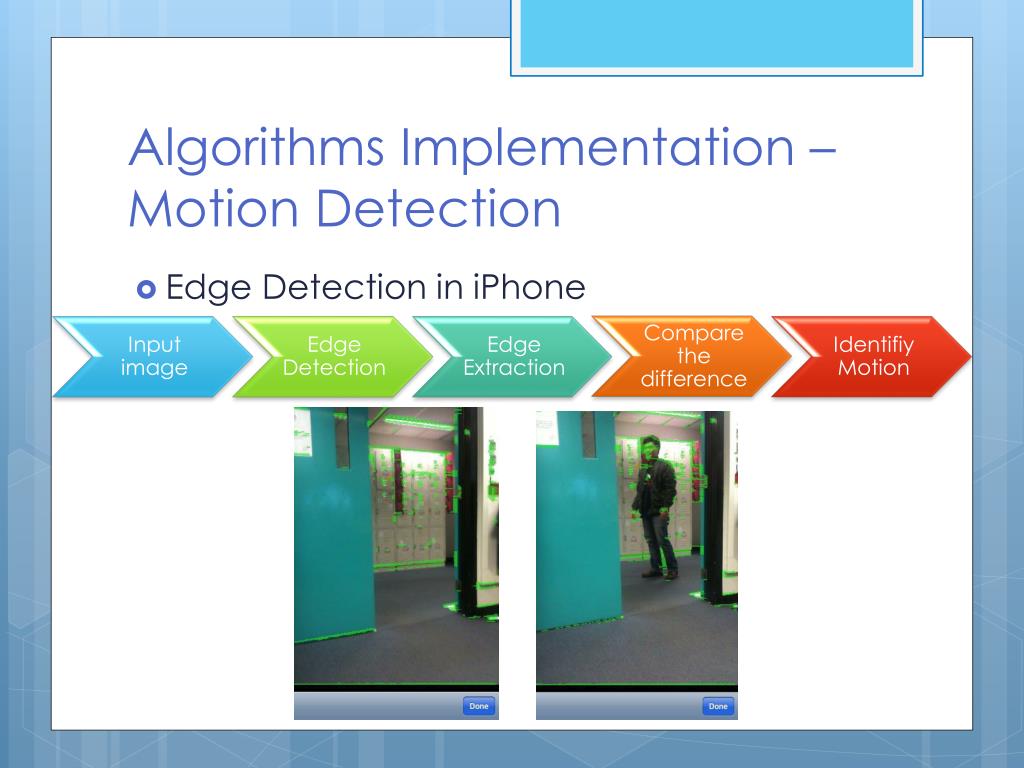 Algorithms Implementation – Motion Detection

Edge Detection in iPhone

Input image

Edge Detection

Edge Extraction

Compare the difference

Identifiy Motion

Done

Done